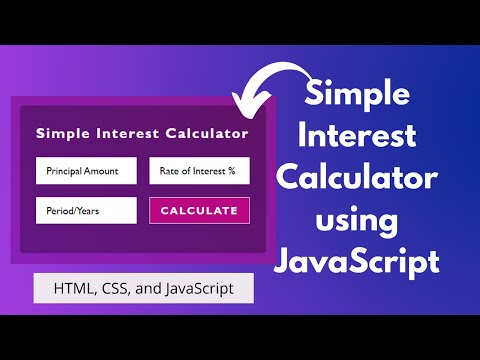 Simple Interest Calculator

Principal Amount

Rate of Interest %

Period/Years

CALCULATE

HTML, CSS, and JavaScript

Simple Interest Calculator using JavaScript